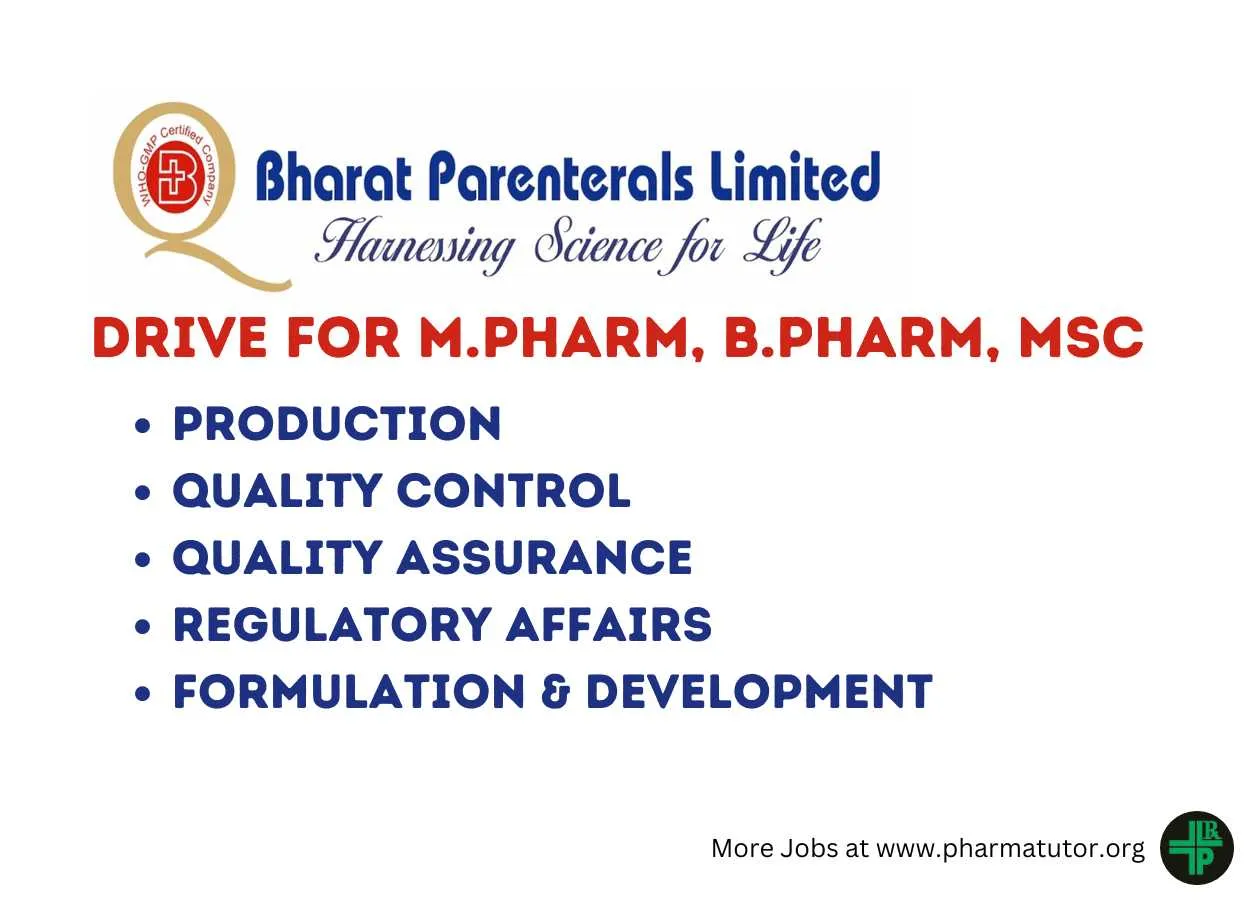 WHO-GMP Certified Company

Bharat Parenterals Limited

Harnessing Science for Life

DRIVE FOR M.PHARM, B.PHARM, MSC

• PRODUCTION
• QUALITY CONTROL
• QUALITY ASSURANCE
• REGULATORY AFFAIRS
• FORMULATION & DEVELOPMENT

More Jobs at www.pharmatutor.org